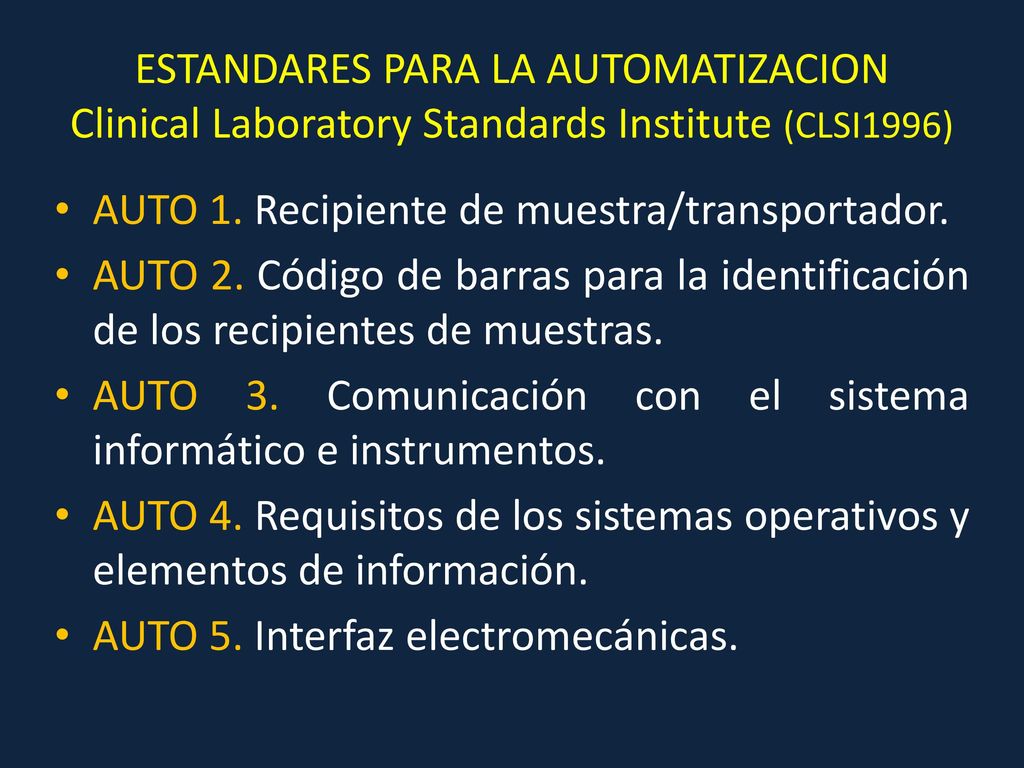 ESTANDARES PARA LA AUTOMATIZACION
Clinical Laboratory Standards Institute (CLSI1996)

• AUTO 1. Recipiente de muestra/transportador.
• AUTO 2. Código de barras para la identificación de los recipientes de muestras.
• AUTO 3. Comunicación con el sistema informático e instrumentos.
• AUTO 4. Requisitos de los sistemas operativos y elementos de información.
• AUTO 5. Interfaz electromecánicas.